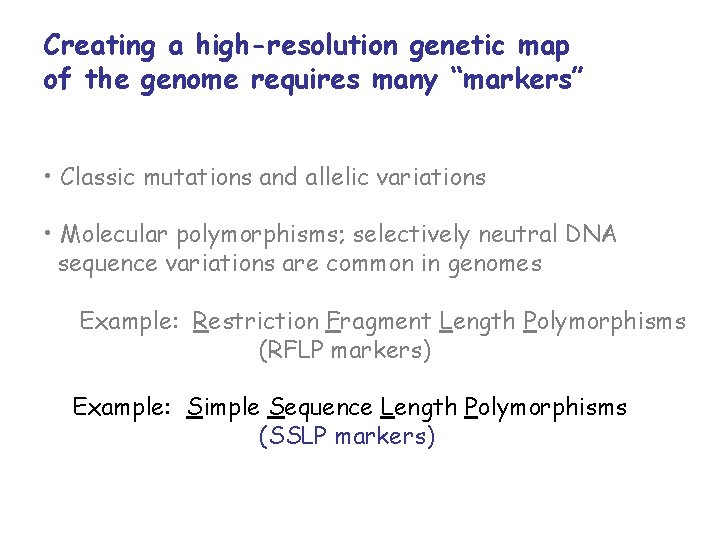 Creating a high-resolution genetic map of the genome requires many "markers"

• Classic mutations and allelic variations

• Molecular polymorphisms; selectively neutral DNA sequence variations are common in genomes

Example: Restriction Fragment Length Polymorphisms (RFLP markers)

Example: Simple Sequence Length Polymorphisms (SSLP markers)